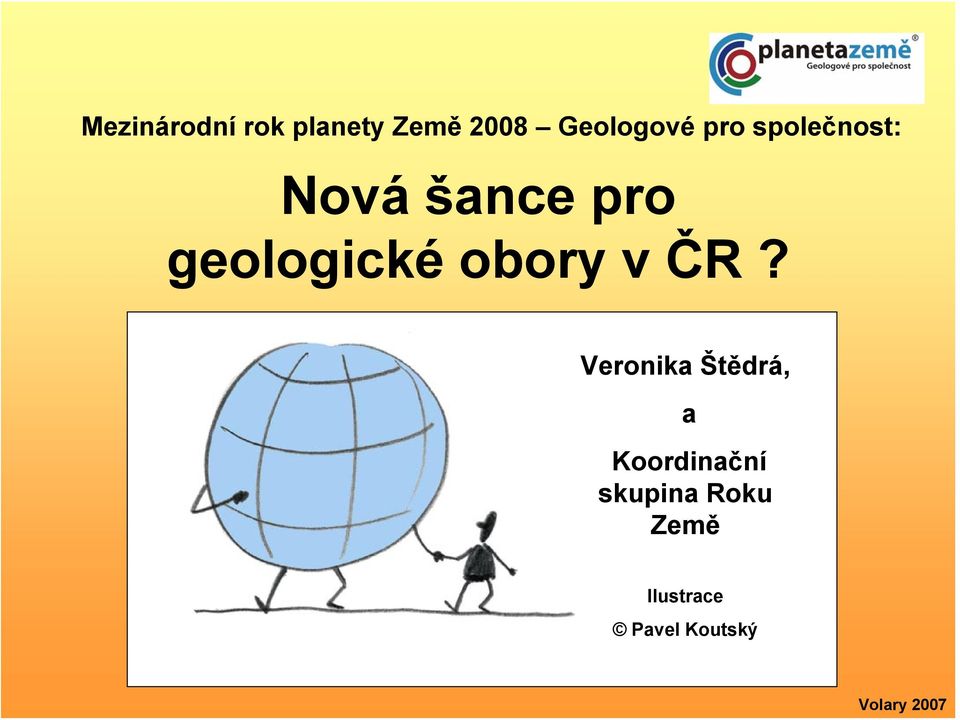 planetazemě®
Geologové pro společnost

Mezinárodní rok planety Země 2008 – Geologové pro společnost:

Nová šance pro geologické obory v ČR ?

Veronika Štědrá,

a

Koordinační skupina Roku Země

Ilustrace

© Pavel Koutský

Volary 2007